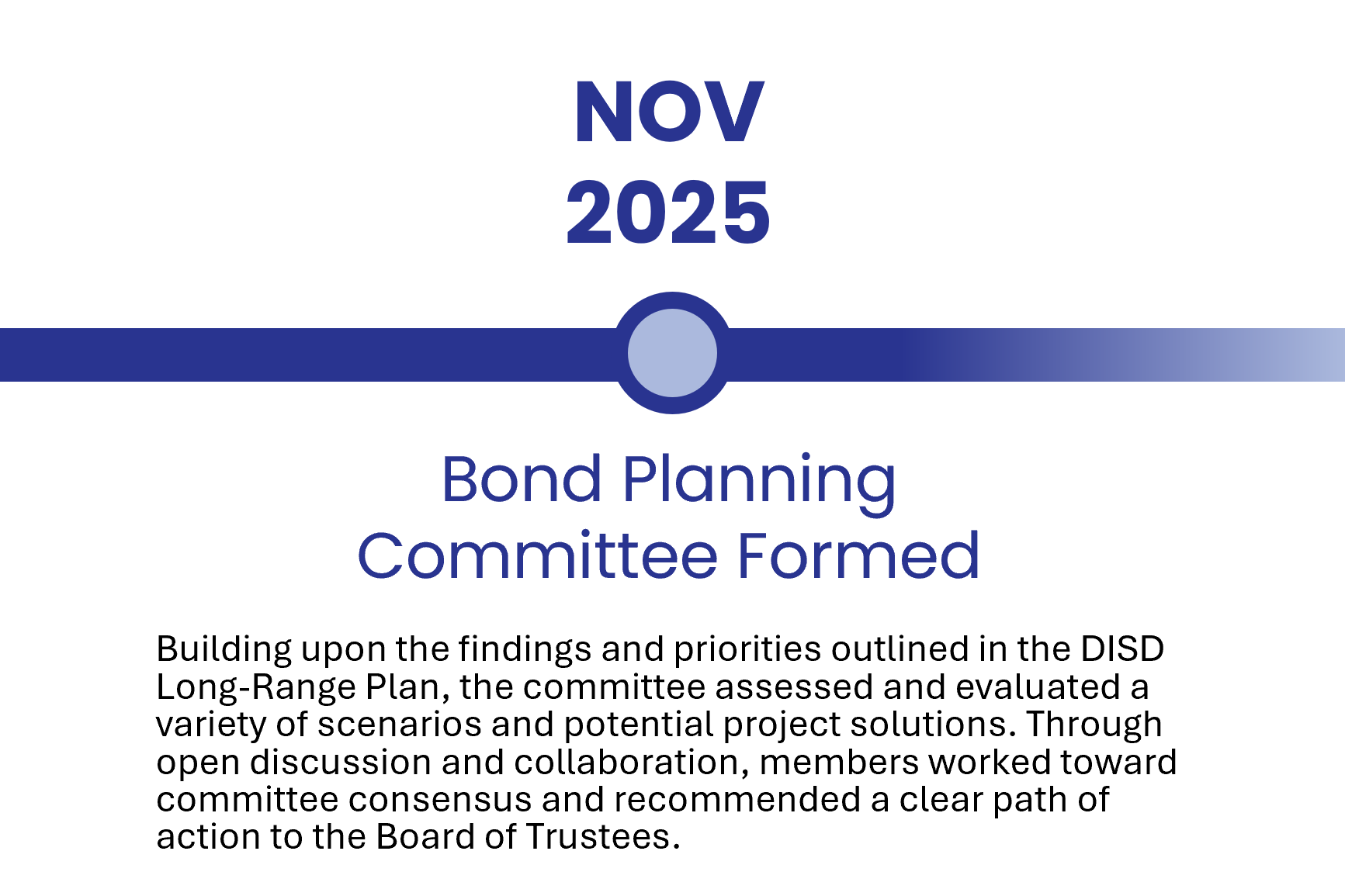 NOV
2025

Bond Planning
Committee Formed

Building upon the findings and priorities outlined in the DISD Long-Range Plan, the committee assessed and evaluated a variety of scenarios and potential project solutions. Through open discussion and collaboration, members worked toward committee consensus and recommended a clear path of action to the Board of Trustees.